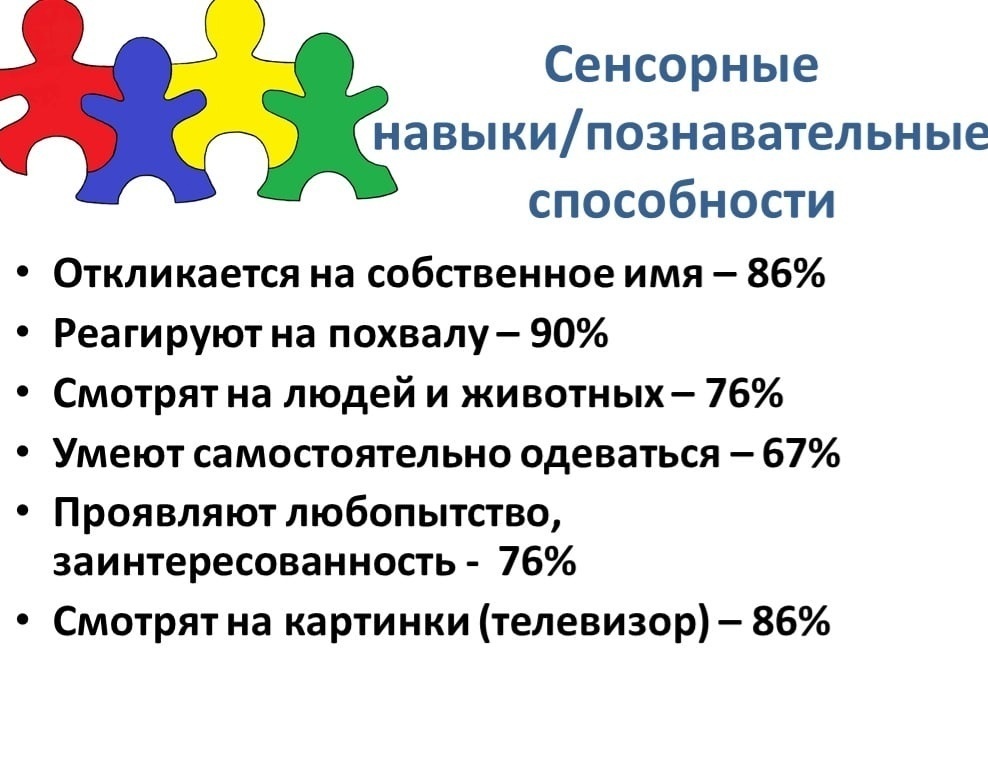 Сенсорные навыки/познавательные способности

• Откликается на собственное имя – 86%
• Реагируют на похвалу – 90%
• Смотрят на людей и животных – 76%
• Умеют самостоятельно одеваться – 67%
• Проявляют любопытство, заинтересованность - 76%
• Смотрят на картинки (телевизор) – 86%